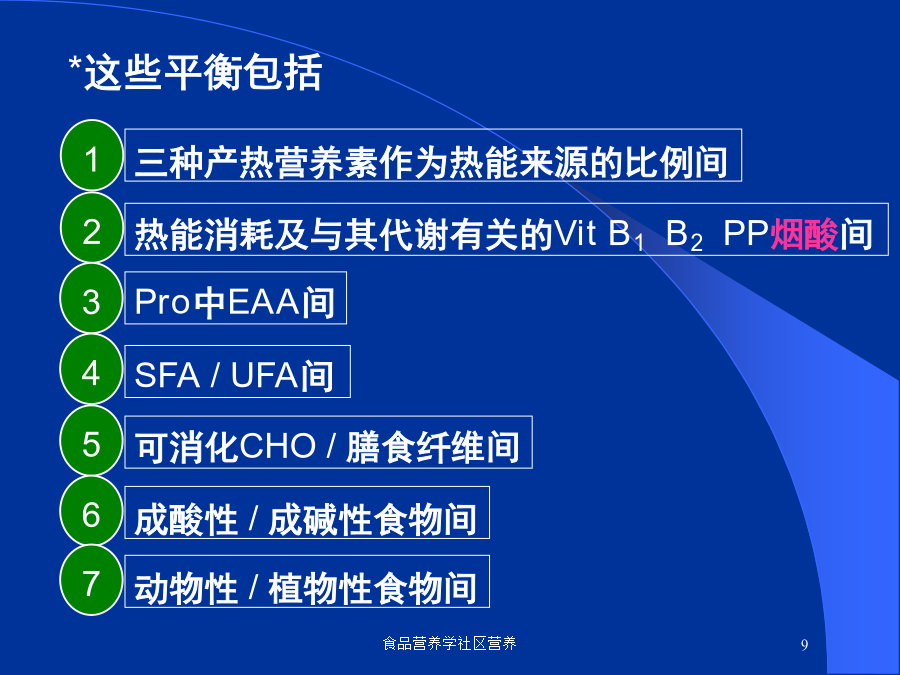 *这些平衡包括

1 三种产热营养素作为热能来源的比例间

2 热能消耗及与其代谢有关的Vit $B_1$ $B_2$ PP烟酸间

3 Pro中EAA间

4 SFA / UFA间

5 可消化CHO / 膳食纤维间

6 成酸性 / 成碱性食物间

7 动物性 / 植物性食物间

食品营养学社区营养

9